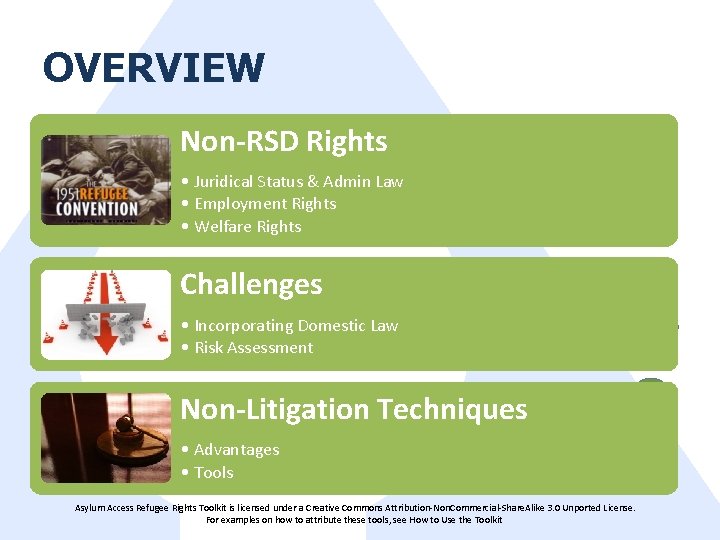 OVERVIEW

THE 1951 REFUGEE CONVENTION

Non-RSD Rights

• Juridical Status & Admin Law
• Employment Rights
• Welfare Rights

Challenges

• Incorporating Domestic Law
• Risk Assessment

Non-Litigation Techniques

• Advantages
• Tools

Asylum Access Refugee Rights Toolkit is licensed under a Creative Commons Attribution-NonCommercial-ShareAlike 3.0 Unported License.
For examples on how to attribute these tools, see How to Use the Toolkit